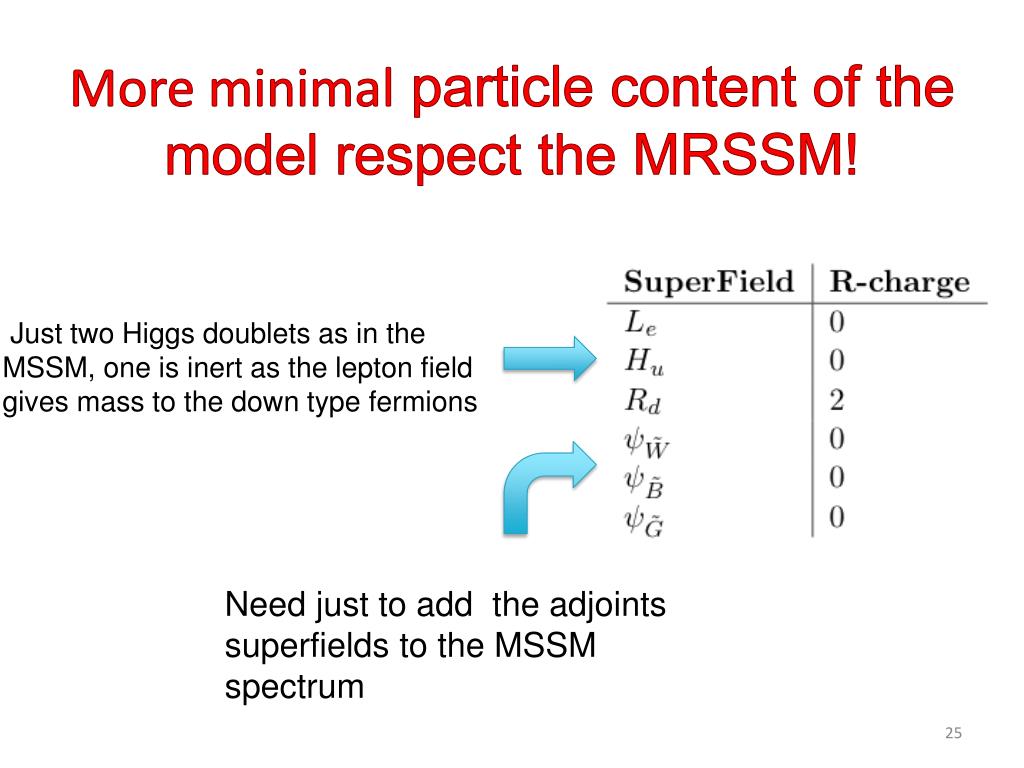 More minimal particle content of the model respect the MRSSM!

Just two Higgs doublets as in the MSSM, one is inert as the lepton field gives mass to the down type fermions

| SuperField | R-charge |
|---|---|
| $L_e$ | 0 |
| $H_u$ | 0 |
| $R_d$ | 2 |
| $\psi_{\tilde{W}}$ | 0 |
| $\psi_{\tilde{B}}$ | 0 |
| $\psi_{\tilde{G}}$ | 0 |

Need just to add the adjoints superfields to the MSSM spectrum

25